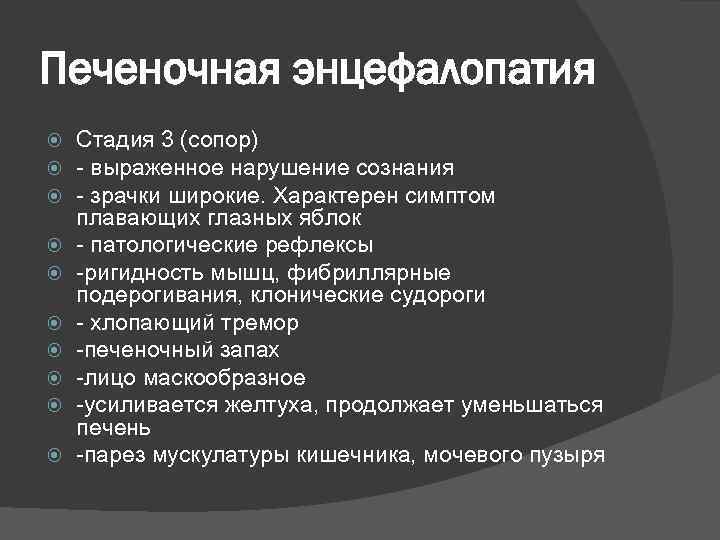 Печеночная энцефалопатия

Стадия 3 (сопор)
- выраженное нарушение сознания
- зрачки широкие. Характерен симптом плавающих глазных яблок
- патологические рефлексы
-ригидность мышц, фибриллярные подерогивания, клонические судороги
- хлопающий тремор
-печеночный запах
-лицо маскообразное
-усиливается желтуха, продолжает уменьшаться печень
-парез мускулатуры кишечника, мочевого пузыря